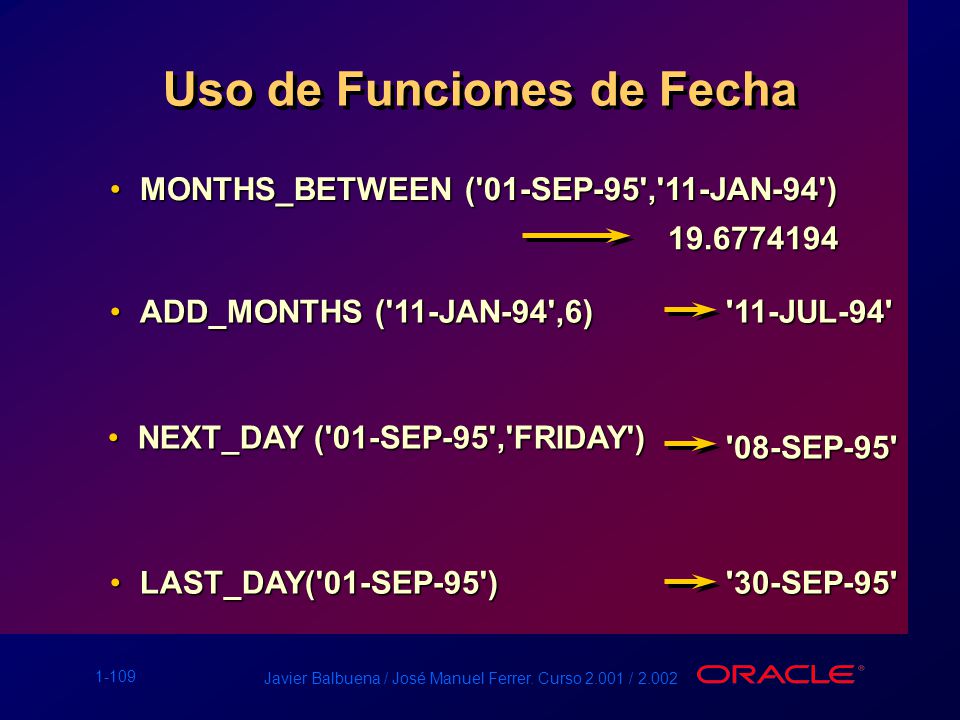 Uso de Funciones de Fecha

• MONTHS_BETWEEN ('01-SEP-95','11-JAN-94')

19.6774194

• ADD_MONTHS ('11-JAN-94',6) '11-JUL-94'

• NEXT_DAY ('01-SEP-95','FRIDAY') '08-SEP-95'

• LAST_DAY('01-SEP-95') '30-SEP-95'

1-109

Javier Balbuena / José Manuel Ferrer. Curso 2.001 / 2.002

ORACLE®